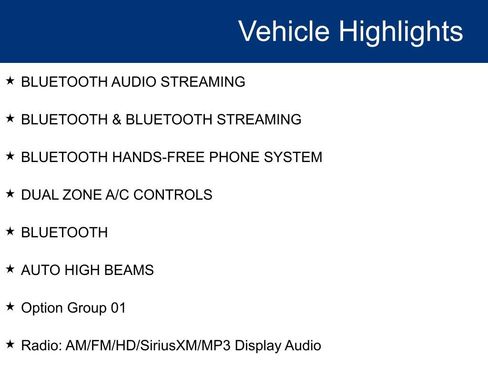 Vehicle Highlights

★ BLUETOOTH AUDIO STREAMING

★ BLUETOOTH & BLUETOOTH STREAMING

★ BLUETOOTH HANDS-FREE PHONE SYSTEM

★ DUAL ZONE A/C CONTROLS

★ BLUETOOTH

★ AUTO HIGH BEAMS

★ Option Group 01

★ Radio: AM/FM/HD/SiriusXM/MP3 Display Audio